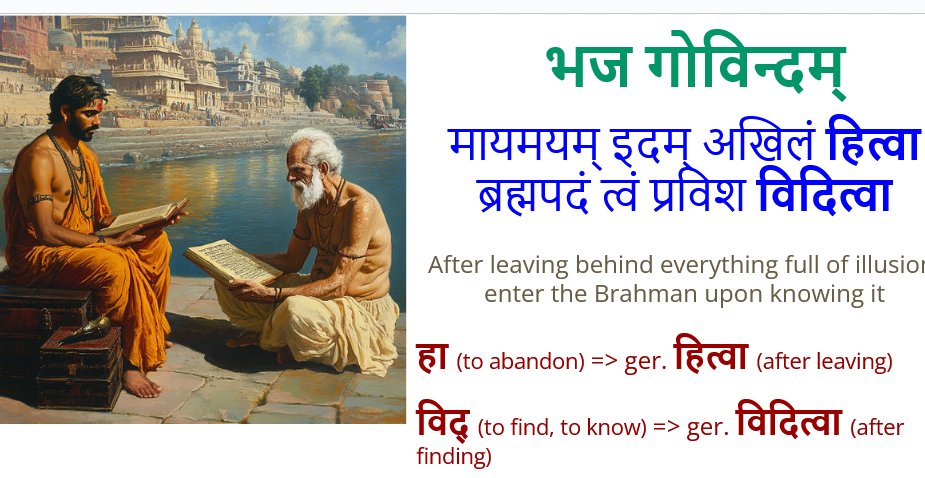 भज गोविन्दम्

मायमयम् इदम् अखिलं हित्वा
ब्रह्मपदं त्वं प्रविश विदित्वा

After leaving behind everything full of illusion enter the Brahman upon knowing it

हा (to abandon) => ger. हित्वा (after leaving)

विद् (to find, to know) => ger. विदित्वा (after finding)